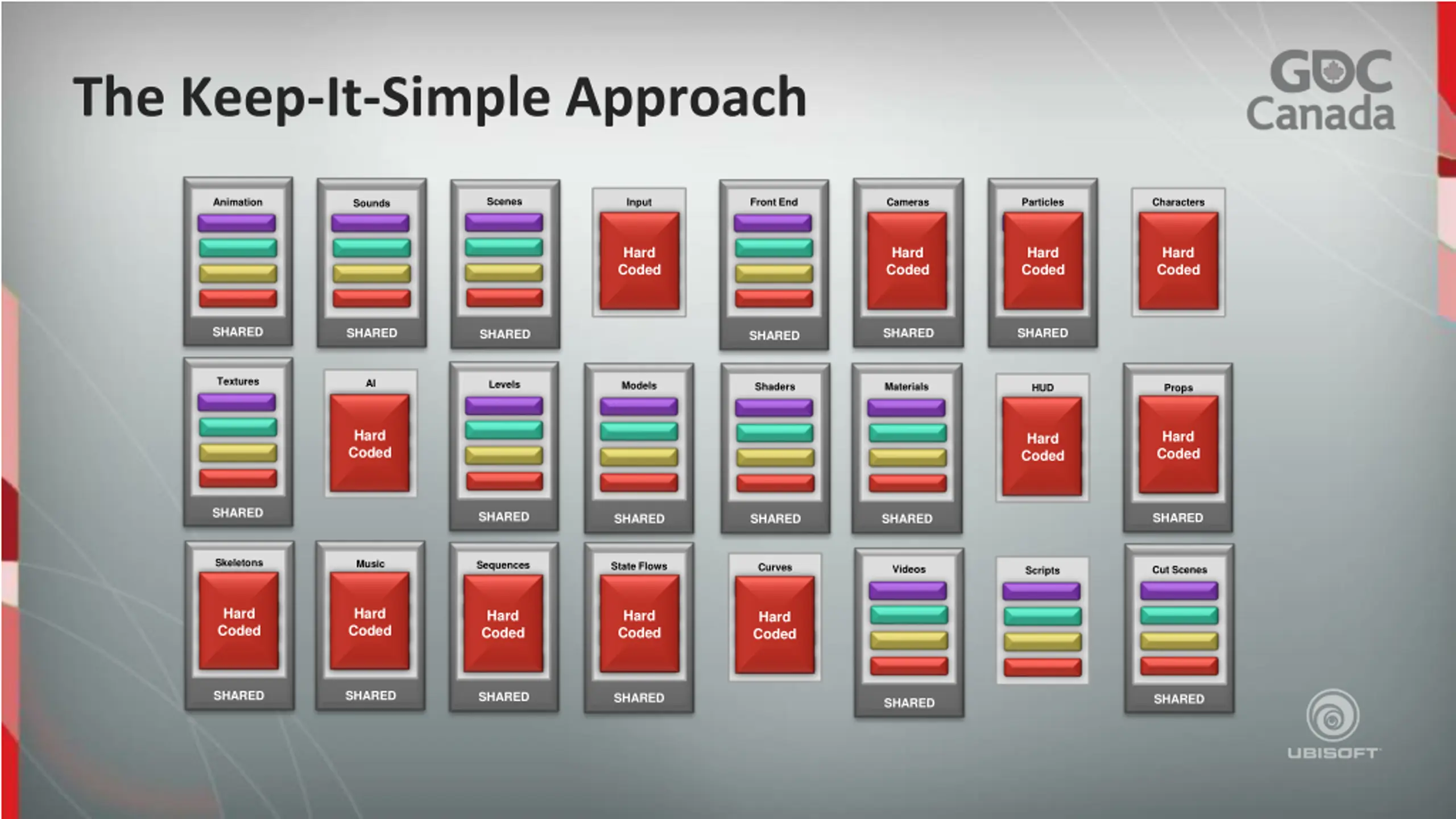 The Keep-It-Simple Approach

GDC Canada

Animation

SHARED

Sounds

SHARED

Scenes

SHARED

Input

Hard Coded

Front End

SHARED

Cameras

Hard Coded

SHARED

Particles

Hard Coded

SHARED

Characters

Hard Coded

Textures

SHARED

AI

Hard Coded

Levels

SHARED

Models

SHARED

Shaders

SHARED

Materials

SHARED

HUD

Hard Coded

Props

Hard Coded

SHARED

Skeletons

Hard Coded

SHARED

Music

Hard Coded

SHARED

Sequences

Hard Coded

SHARED

State Flows

Hard Coded

SHARED

Curves

Hard Coded

Videos

SHARED

Scripts

Cut Scenes

SHARED

UBISOFT